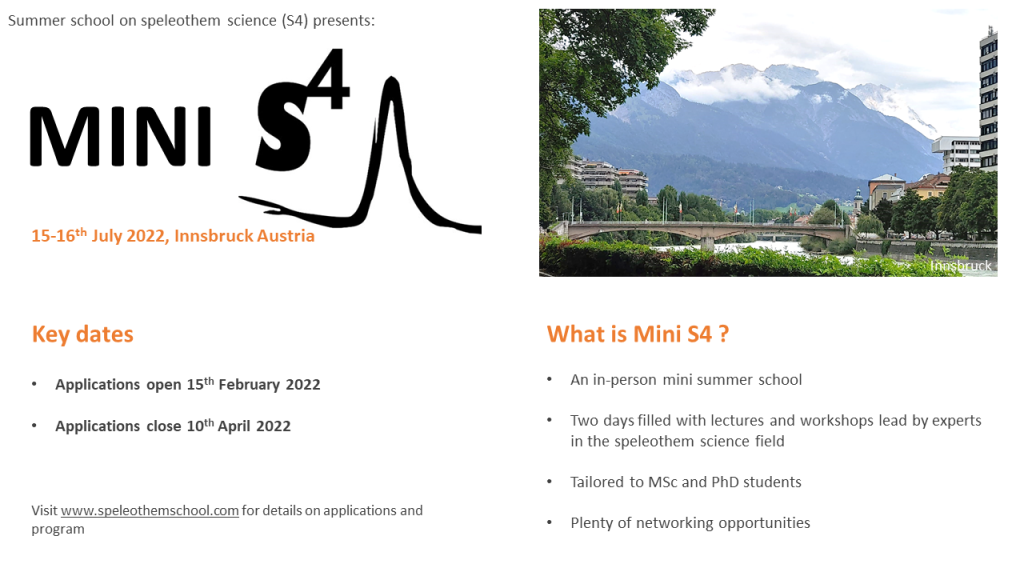 Summer school on speleothem science (S4) presents:

MINI $S^4$

15-16$^{th}$ July 2022, Innsbruck Austria

Innsbruck

Key dates

• Applications open 15$^{th}$ February 2022

• Applications close 10$^{th}$ April 2022

Visit www.speleothemschool.com for details on applications and program

What is Mini S4 ?

• An in-person mini summer school

• Two days filled with lectures and workshops lead by experts in the speleothem science field

• Tailored to MSc and PhD students

• Plenty of networking opportunities